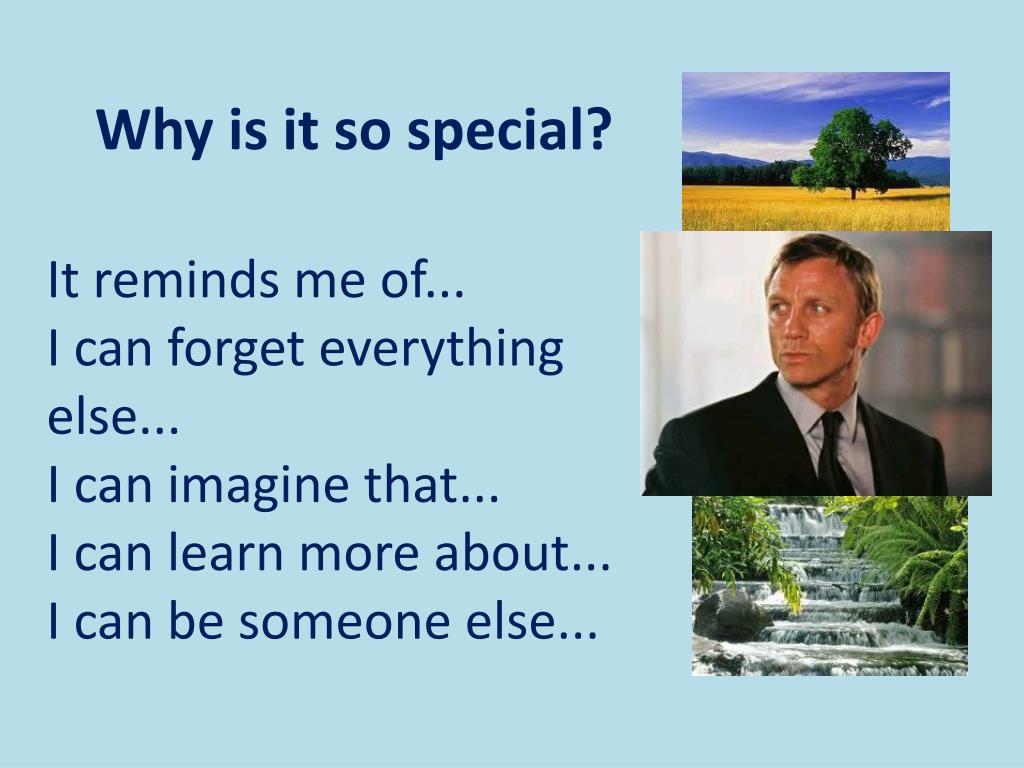 Why is it so special?

It reminds me of...
I can forget everything else...
I can imagine that...
I can learn more about...
I can be someone else...